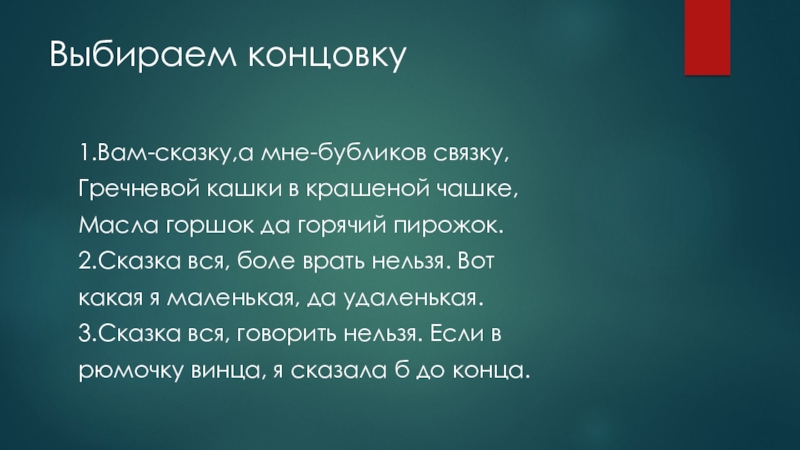 Выбираем концовку

1.Вам-сказку,а мне-бубликов связку,
Гречневой кашки в крашеной чашке,
Масла горшок да горячий пирожок.
2.Сказка вся, боле врать нельзя. Вот какая я маленькая, да удаленькая.
3.Сказка вся, говорить нельзя. Если в рюмочку винца, я сказала б до конца.